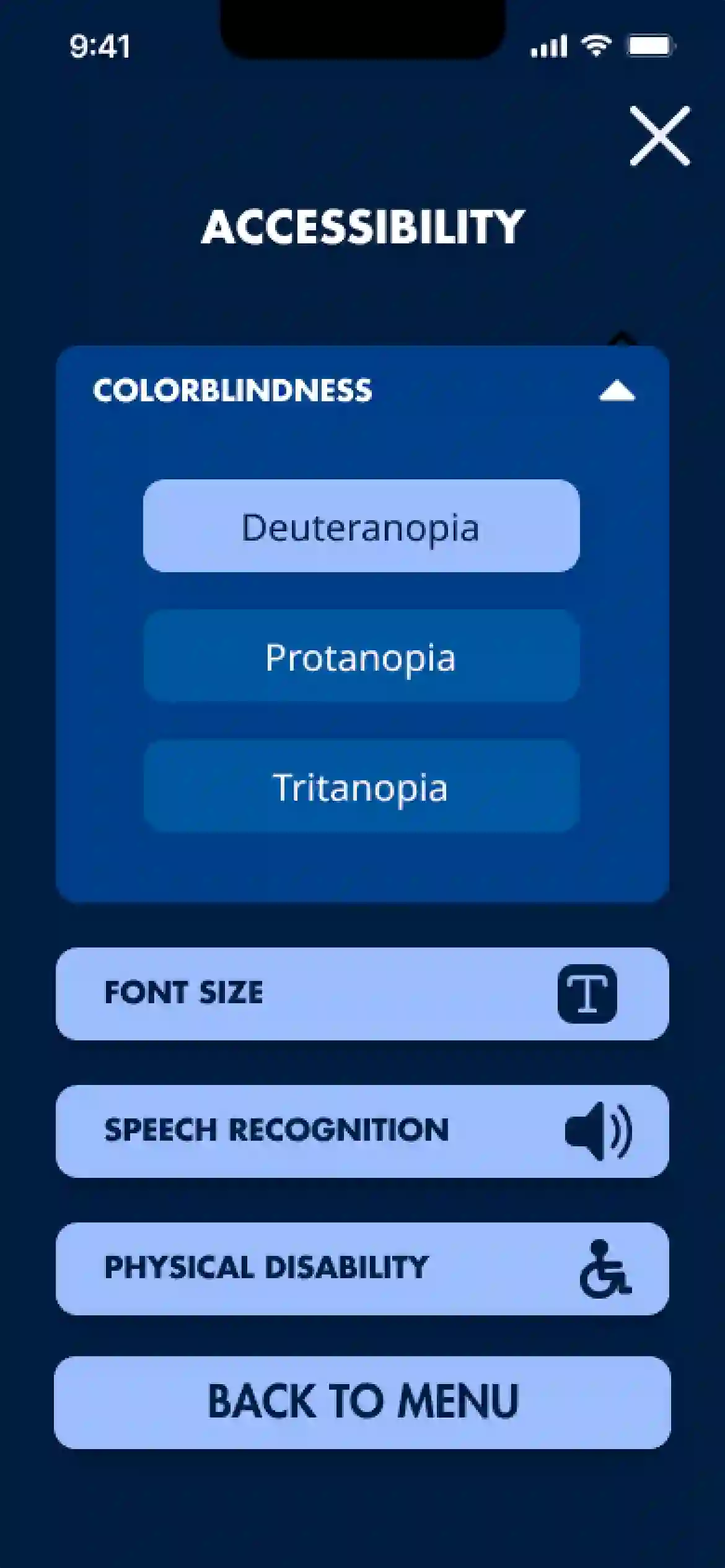 9:41

ACCESSIBILITY

COLORBLINDNESS

Deuteranopia

Protanopia

Tritanopia

FONT SIZE

SPEECH RECOGNITION

PHYSICAL DISABILITY

BACK TO MENU